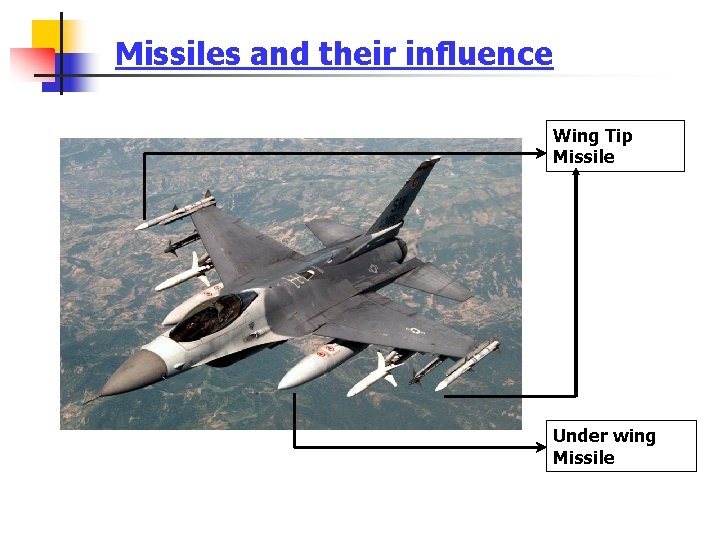 Missiles and their influence

Wing Tip Missile

Under wing Missile